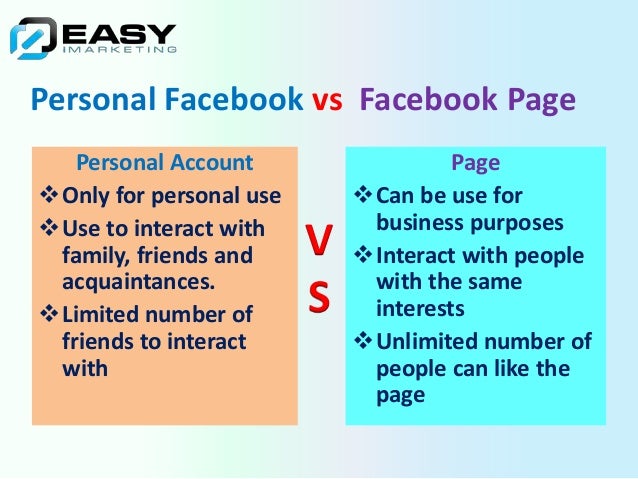 EASY
IMARKETING

Personal Facebook vs Facebook Page

Personal Account
❖ Only for personal use
❖ Use to interact with family, friends and acquaintances.
❖ Limited number of friends to interact with

V
S

Page
❖ Can be use for business purposes
❖ Interact with people with the same interests
❖ Unlimited number of people can like the page